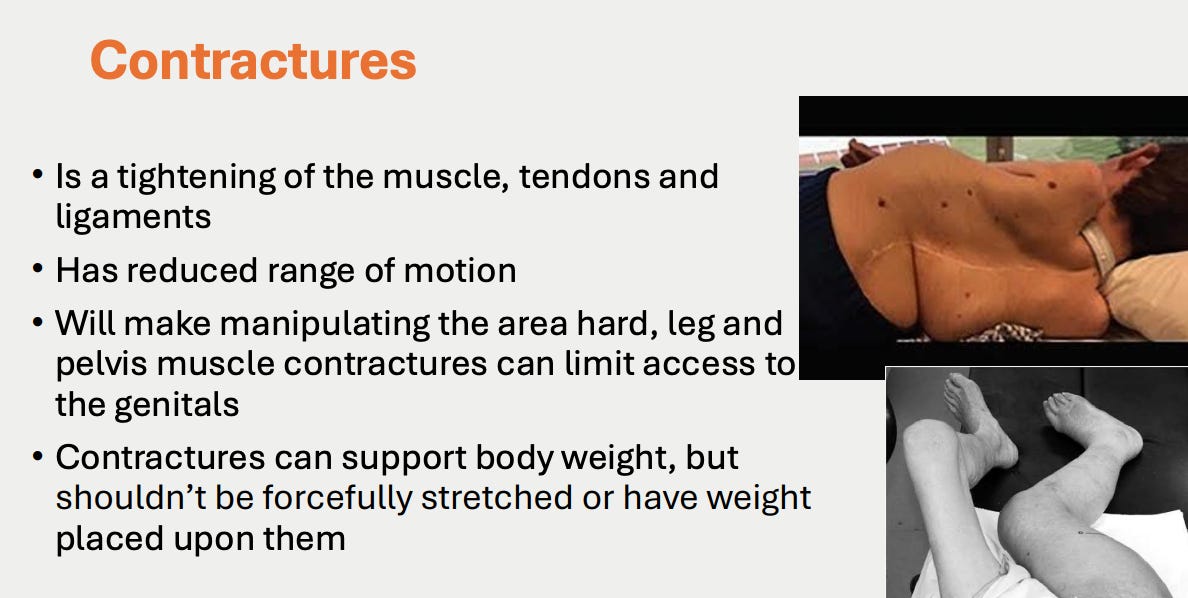 Contractures

• Is a tightening of the muscle, tendons and ligaments

• Has reduced range of motion

• Will make manipulating the area hard, leg and pelvis muscle contractures can limit access to the genitals

• Contractures can support body weight, but shouldn't be forcefully stretched or have weight placed upon them